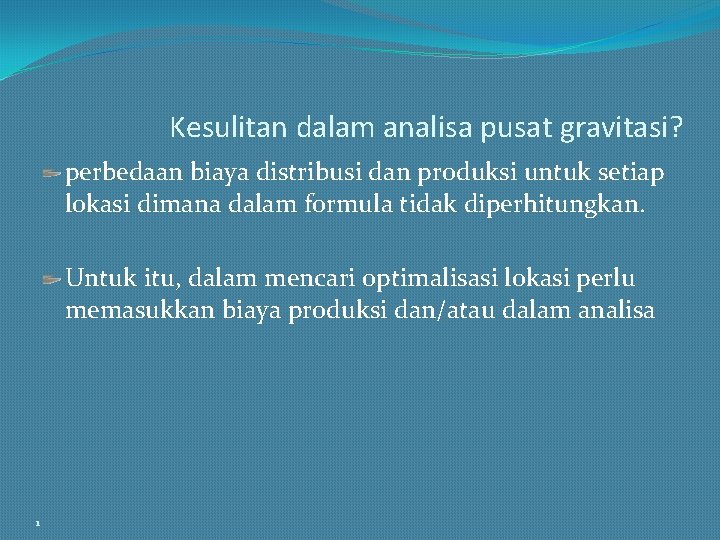 Kesulitan dalam analisa pusat gravitasi?

perbedaan biaya distribusi dan produksi untuk setiap lokasi dimana dalam formula tidak diperhitungkan.

Untuk itu, dalam mencari optimalisasi lokasi perlu memasukkan biaya produksi dan/atau dalam analisa

1